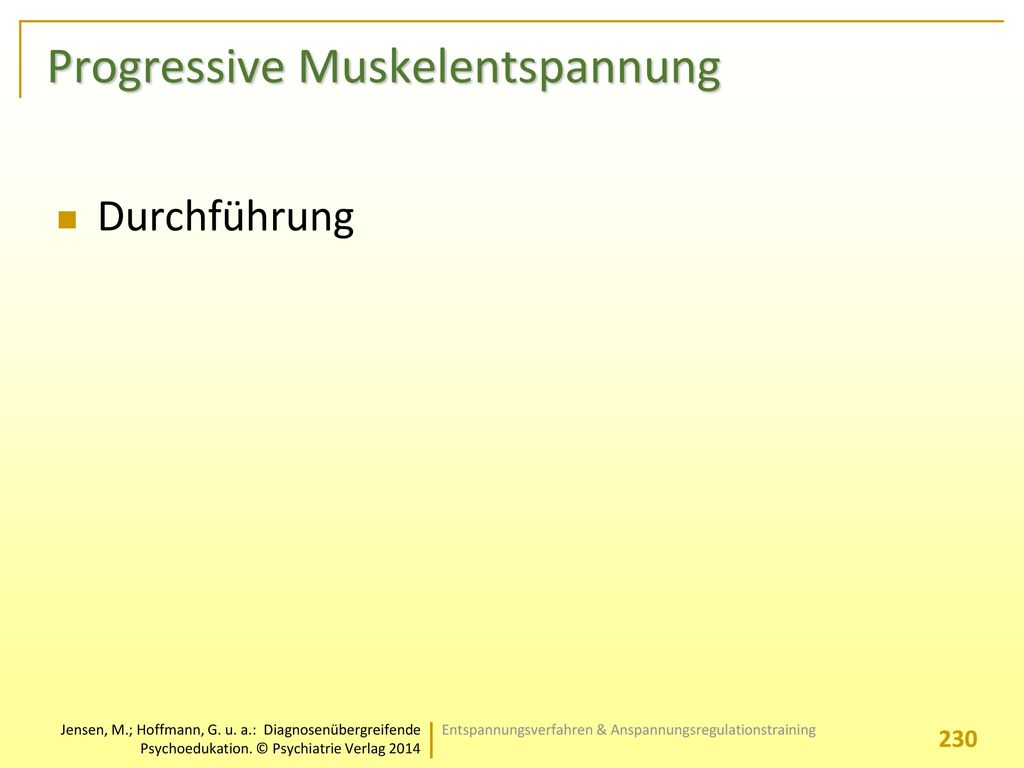 Progressive Muskelentspannung

Durchführung

Jensen, M.; Hoffmann, G. u. a.: Diagnosenübergreifende Psychoedukation. © Psychiatrie Verlag 2014

Entspannungsverfahren & Anspannungsregulationstraining

230